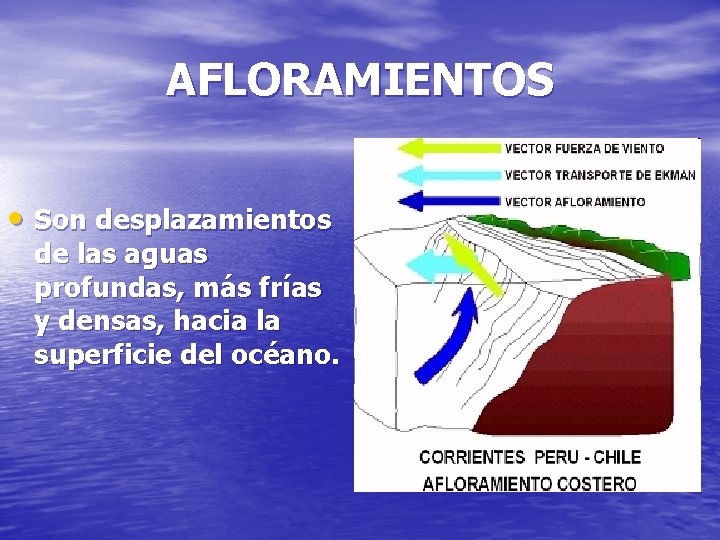 AFLORAMIENTOS

• Son desplazamientos de las aguas profundas, más frías y densas, hacia la superficie del océano.

VECTOR FUERZA DE VIENTO
VECTOR TRANSPORTE DE EKMAN
VECTOR AFLORAMIENTO

CORRIENTES PERU - CHILE
AFLORAMIENTO COSTERO